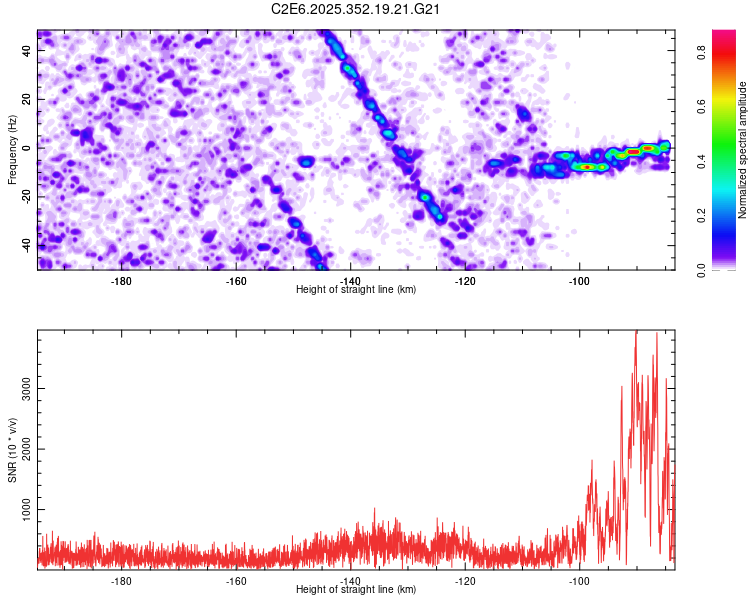 C2E6.2025.352.19.21.G21

Frequency (Hz)
40
20
0
-20
-40
-180
-160
-140
-120
-100
Height of straight line (km)

Normalized spectral amplitude
0.0
0.2
0.4
0.6
0.8

SNR (10 * v/v)
1000
2000
3000
-180
-160
-140
-120
-100
Height of straight line (km)